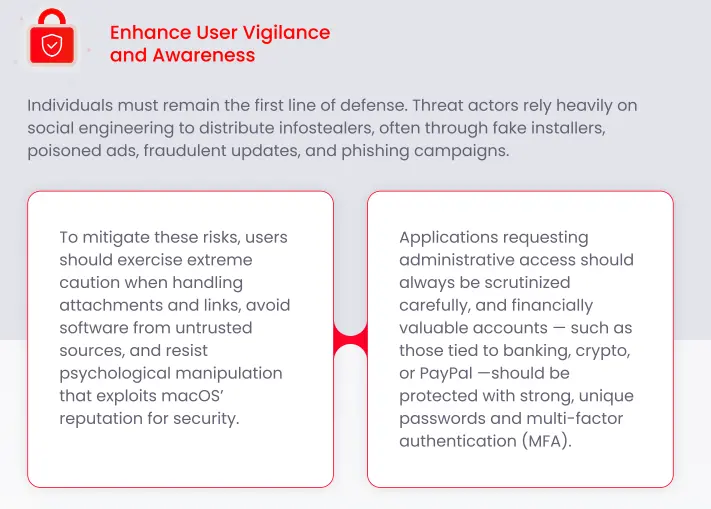 Enhance User Vigilance and Awareness

Individuals must remain the first line of defense. Threat actors rely heavily on social engineering to distribute infostealers, often through fake installers, poisoned ads, fraudulent updates, and phishing campaigns.

To mitigate these risks, users should exercise extreme caution when handling attachments and links, avoid software from untrusted sources, and resist psychological manipulation that exploits macOS' reputation for security.

Applications requesting administrative access should always be scrutinized carefully, and financially valuable accounts — such as those tied to banking, crypto, or PayPal —should be protected with strong, unique passwords and multi-factor authentication (MFA).